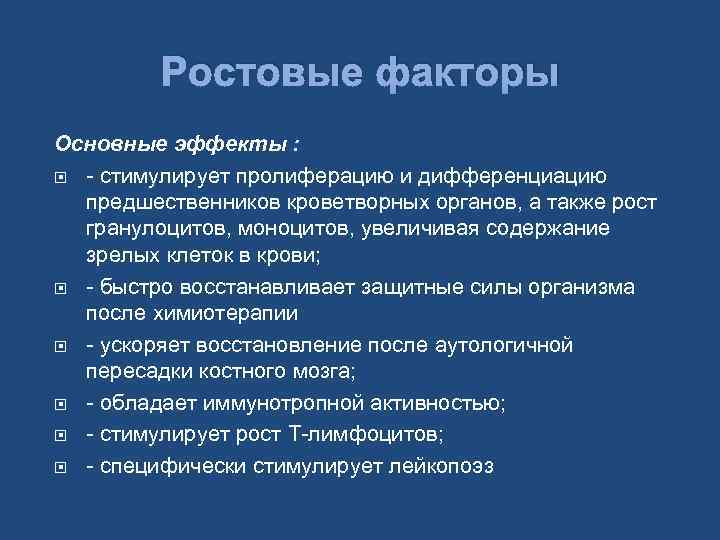 Ростовые факторы

Основные эффекты :

- стимулирует пролиферацию и дифференциацию предшественников кроветворных органов, а также рост гранулоцитов, моноцитов, увеличивая содержание зрелых клеток в крови;

- быстро восстанавливает защитные силы организма после химиотерапии

- ускоряет восстановление после аутологичной пересадки костного мозга;

- обладает иммунотропной активностью;

- стимулирует рост Т-лимфоцитов;

- специфически стимулирует лейкопоэз